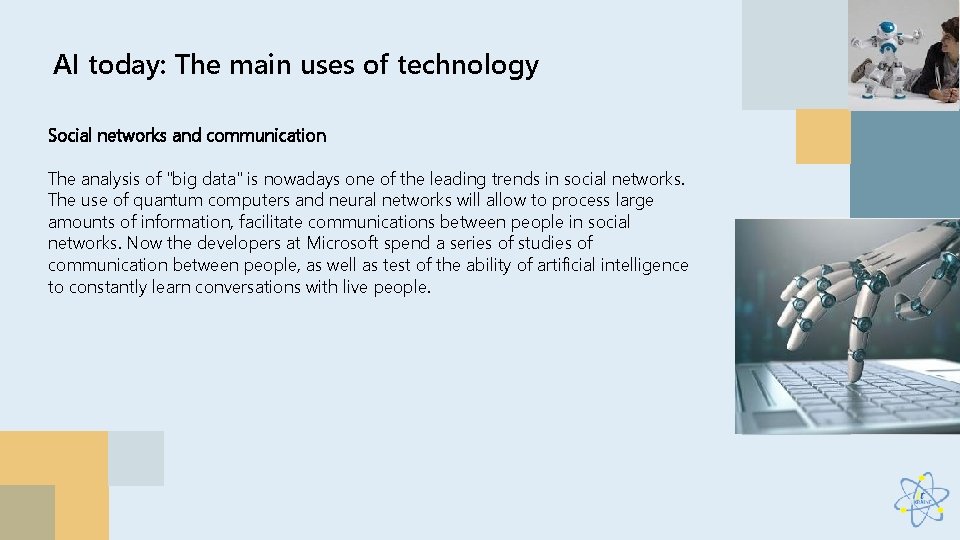 AI today: The main uses of technology

Social networks and communication

The analysis of "big data" is nowadays one of the leading trends in social networks. The use of quantum computers and neural networks will allow to process large amounts of information, facilitate communications between people in social networks. Now the developers at Microsoft spend a series of studies of communication between people, as well as test of the ability of artificial intelligence to constantly learn conversations with live people.